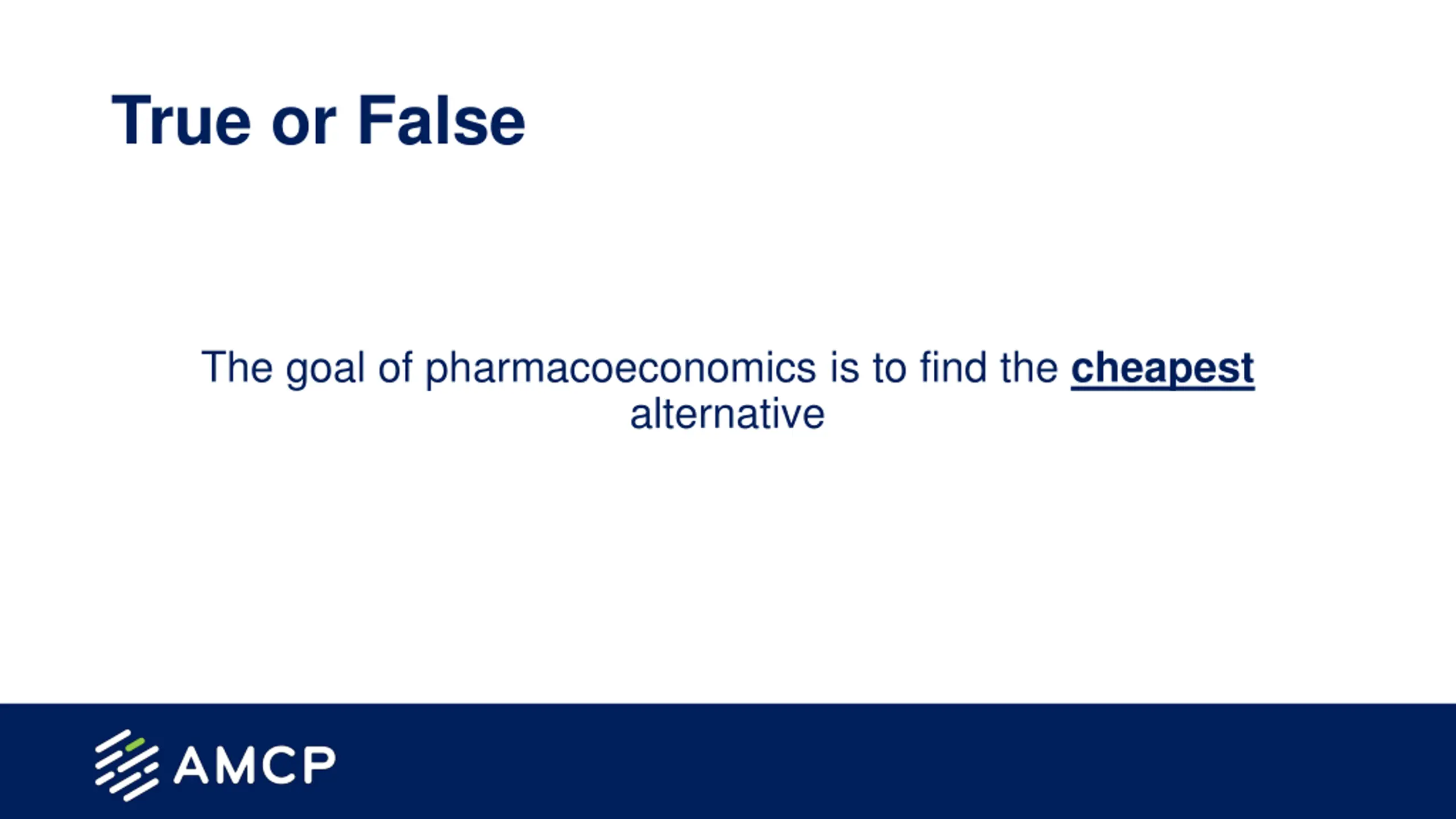 True or False

The goal of pharmacoeconomics is to find the cheapest alternative

AMCP